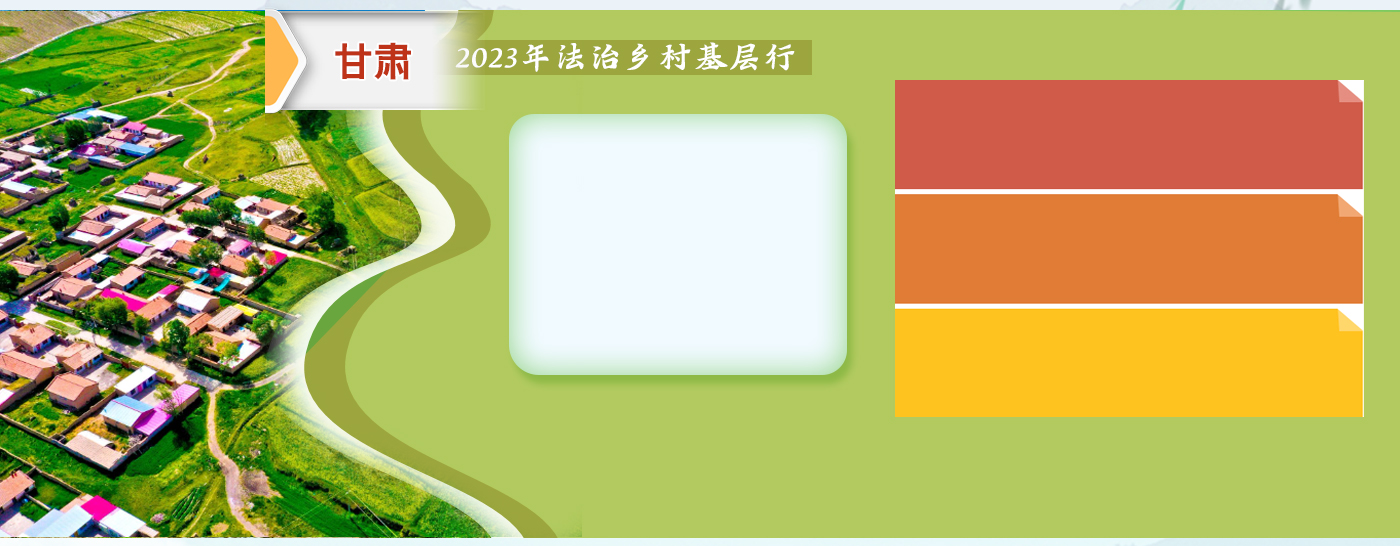 甘肃

2023年法治乡村基层行